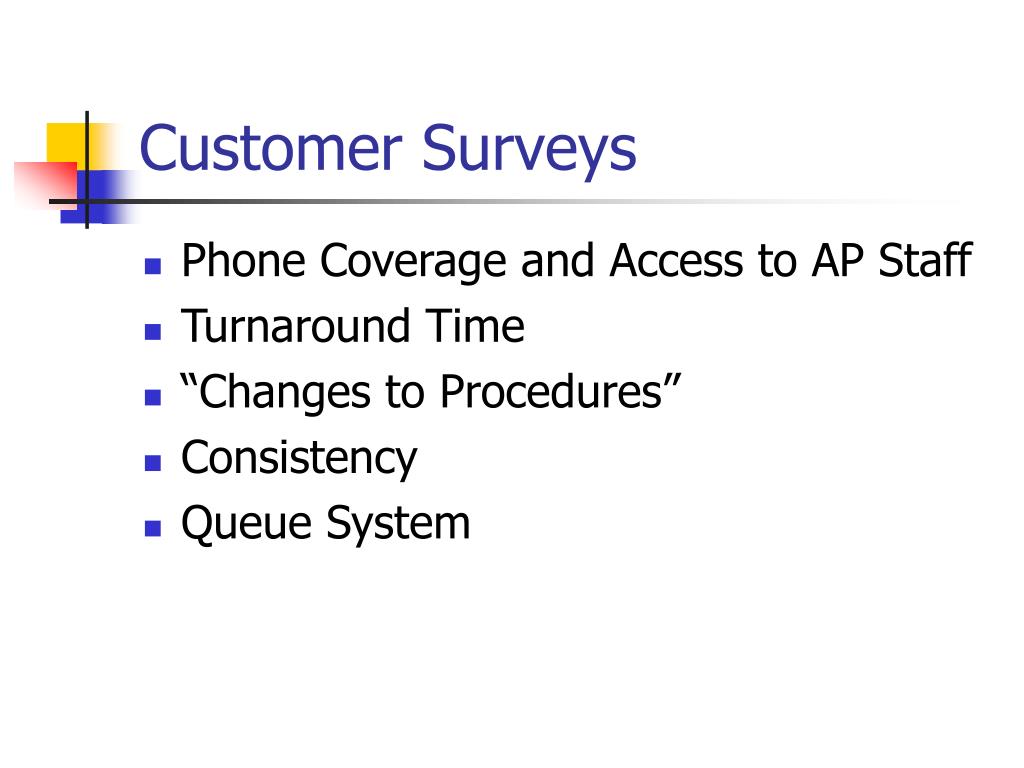 Customer Surveys

- Phone Coverage and Access to AP Staff
- Turnaround Time
- “Changes to Procedures”
- Consistency
- Queue System